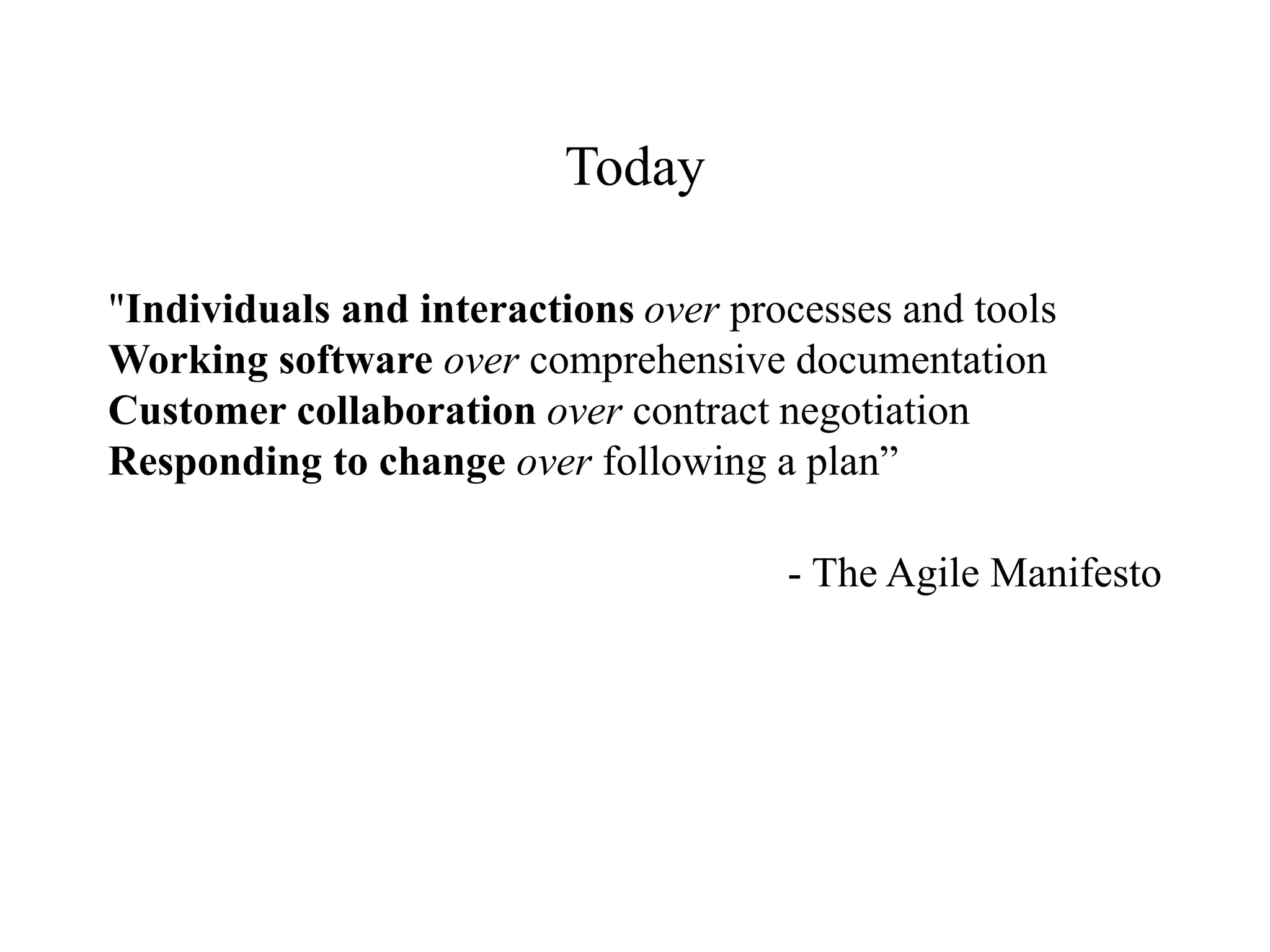 Today

"Individuals and interactions over processes and tools
Working software over comprehensive documentation
Customer collaboration over contract negotiation
Responding to change over following a plan”

- The Agile Manifesto